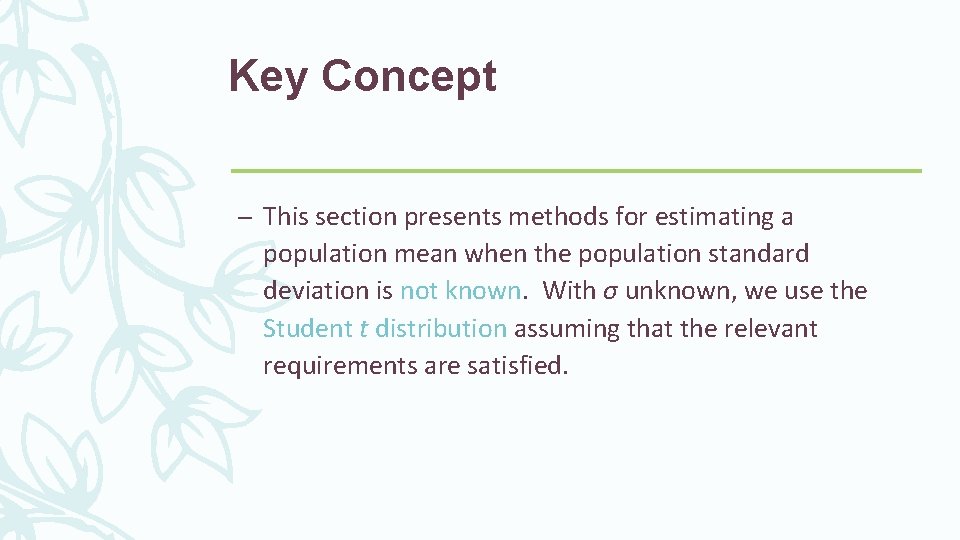 Key Concept

– This section presents methods for estimating a population mean when the population standard deviation is not known. With $\sigma$ unknown, we use the Student $t$ distribution assuming that the relevant requirements are satisfied.